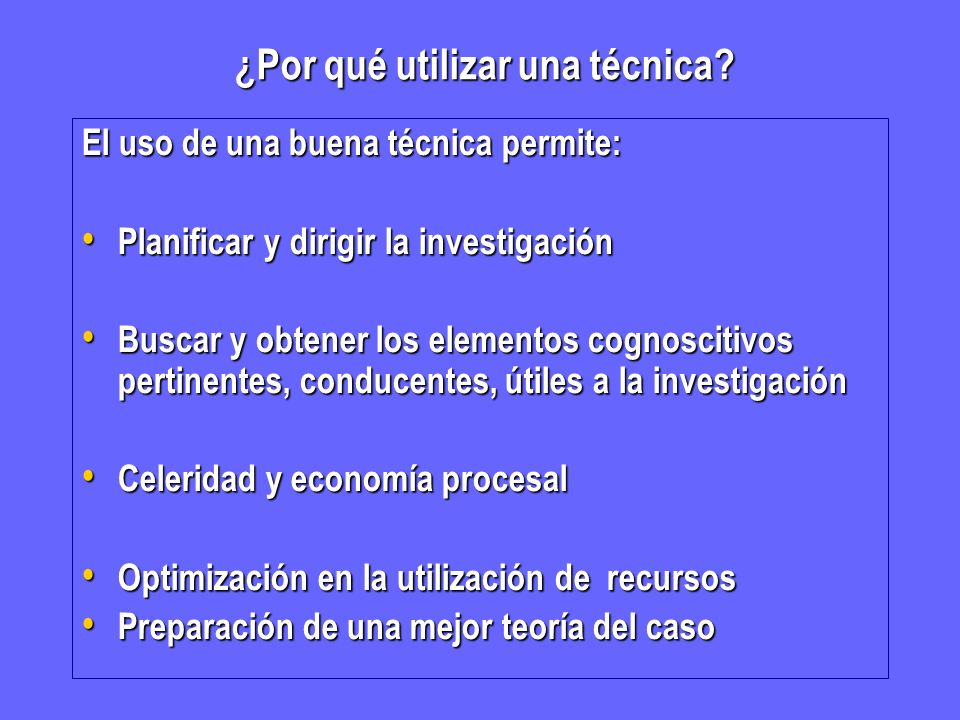 ¿Por qué utilizar una técnica?

El uso de una buena técnica permite:

• Planificar y dirigir la investigación

• Buscar y obtener los elementos cognoscitivos pertinentes, conducentes, útiles a la investigación

• Celeridad y economía procesal

• Optimización en la utilización de recursos
• Preparación de una mejor teoría del caso